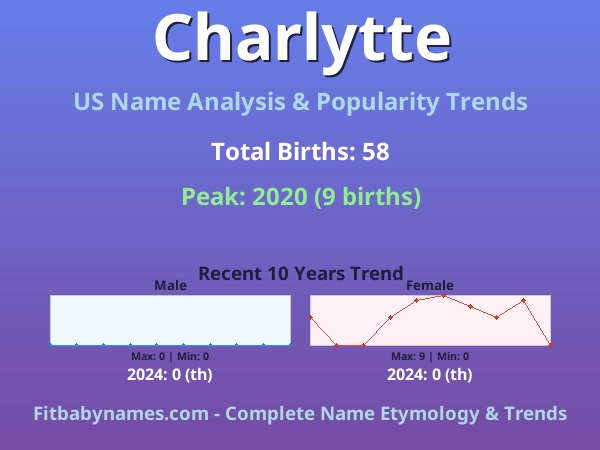 Charlytte

US Name Analysis & Popularity Trends

Total Births: 58

Peak: 2020 (9 births)

Recent 10 Years Trend

Male

Max: 0 | Min: 0

2024: 0 (th)

Female

Max: 9 | Min: 0

2024: 0 (th)

Fitbabynames.com - Complete Name Etymology & Trends